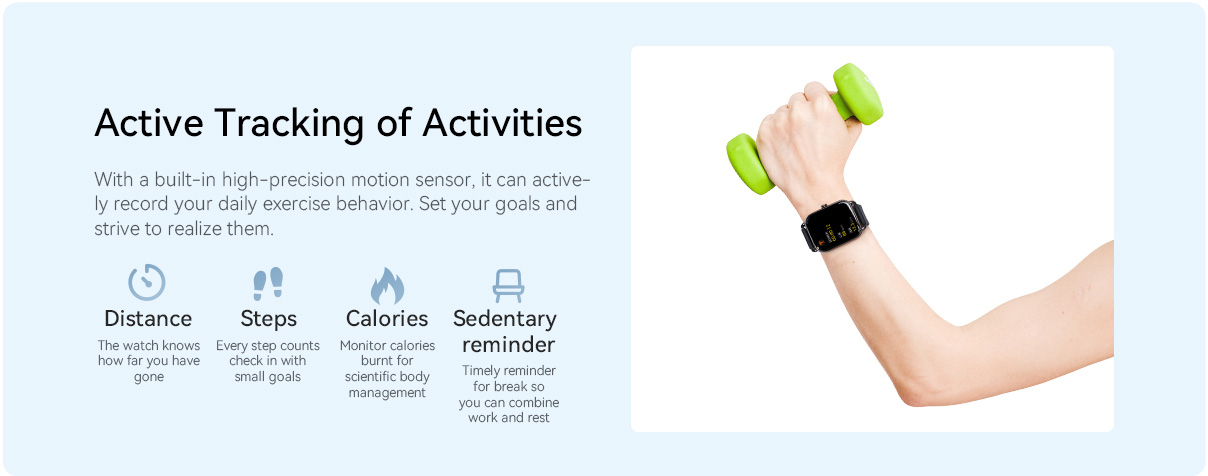 Active Tracking of Activities

With a built-in high-precision motion sensor, it can actively record your daily exercise behavior. Set your goals and strive to realize them.

Distance
The watch knows how far you have gone

Steps
Every step counts check in with small goals

Calories
Monitor calories burnt for scientific body management

Sedentary reminder
Timely reminder for break so you can combine work and rest